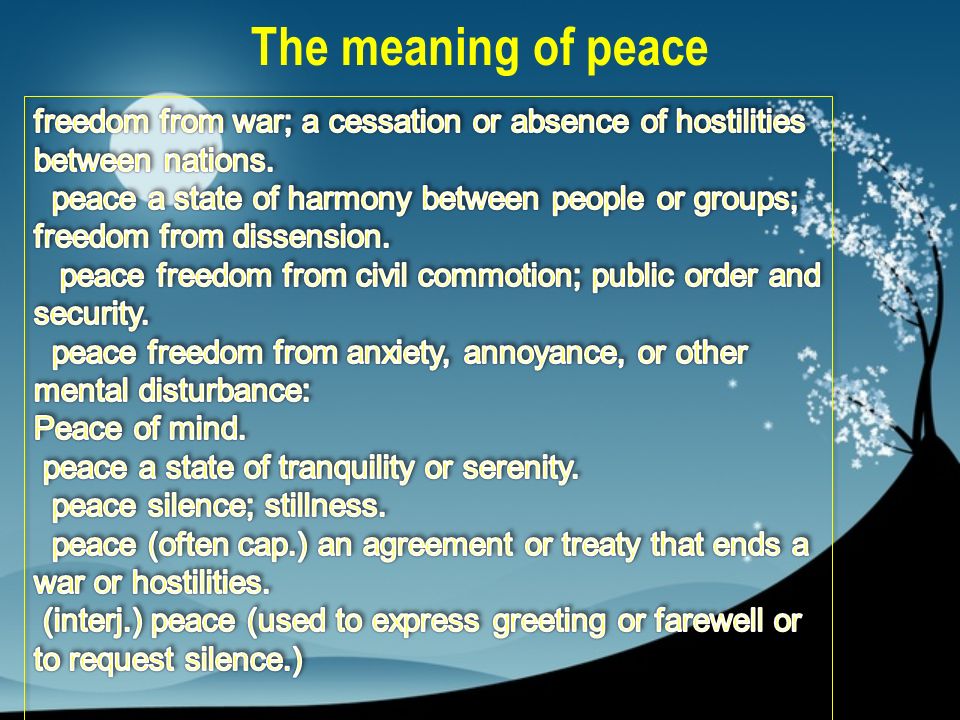 The meaning of peace

freedom from war; a cessation or absence of hostilities between nations.
peace a state of harmony between people or groups; freedom from dissension.
peace freedom from civil commotion; public order and security.
peace freedom from anxiety, annoyance, or other mental disturbance:
Peace of mind.
peace a state of tranquility or serenity.
peace silence; stillness.
peace (often cap.) an agreement or treaty that ends a war or hostilities.
(interj.) peace (used to express greeting or farewell or to request silence.)